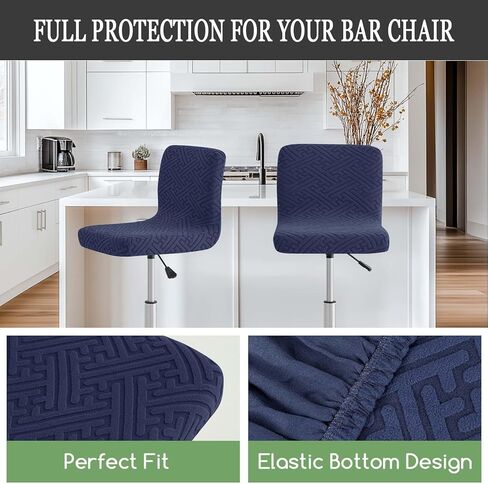 FULL PROTECTION FOR YOUR BAR CHAIR

Perfect Fit

Elastic Bottom Design